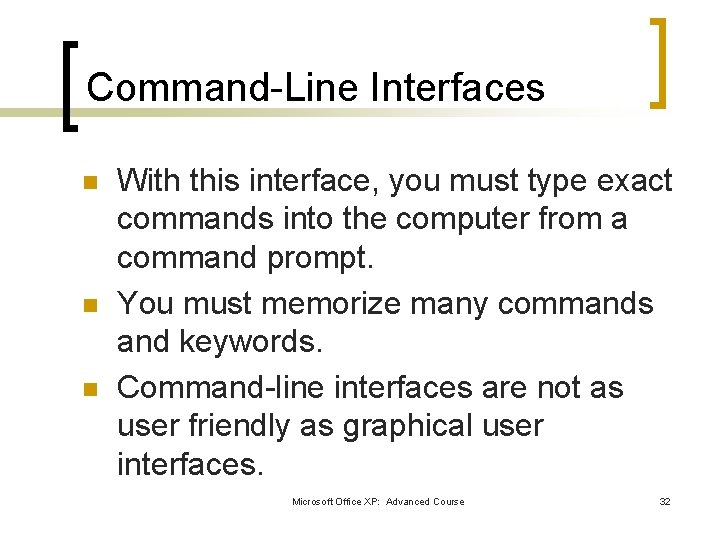 Command-Line Interfaces

With this interface, you must type exact commands into the computer from a command prompt.

You must memorize many commands and keywords.

Command-line interfaces are not as user friendly as graphical user interfaces.

Microsoft Office XP: Advanced Course

32